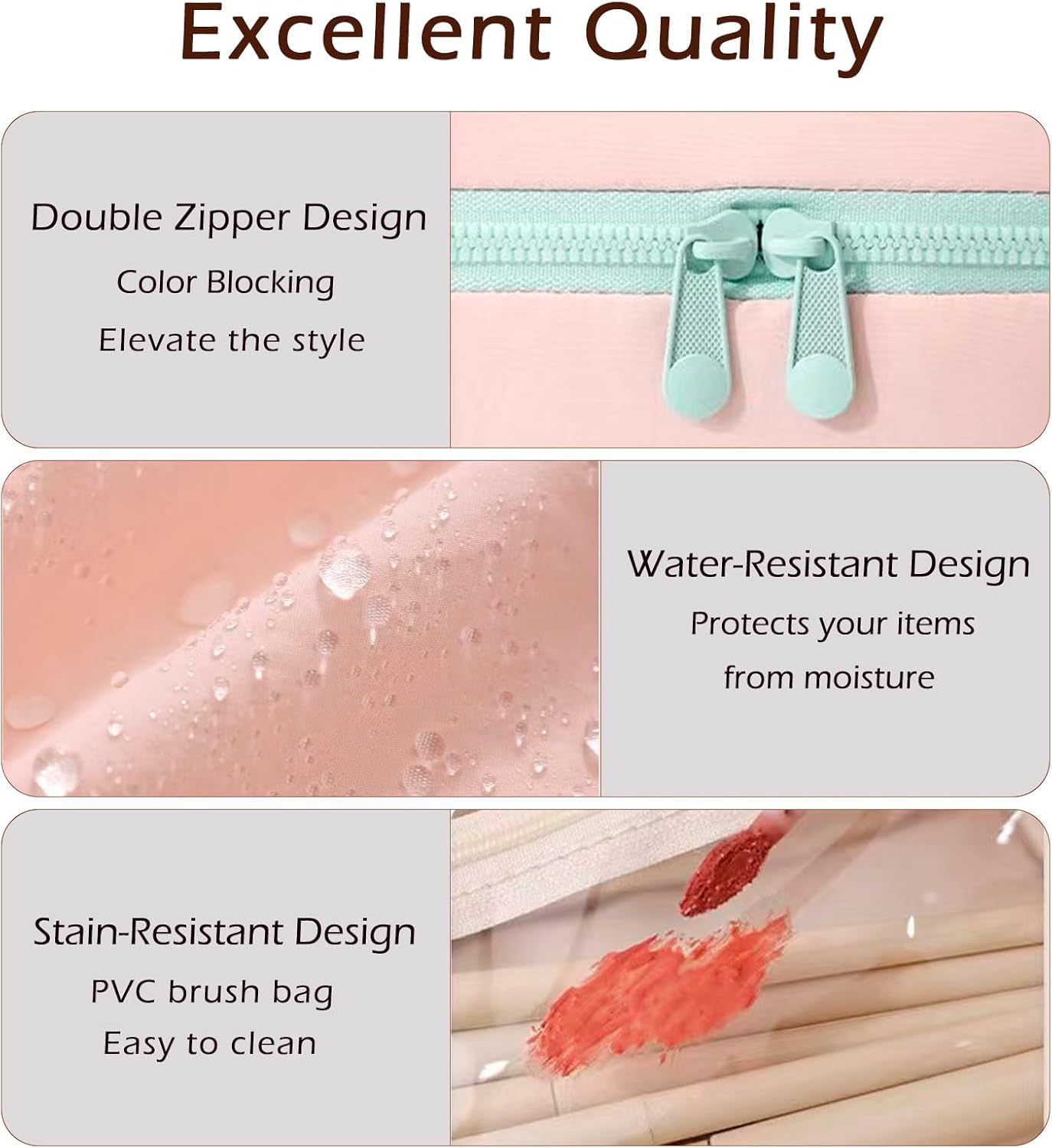 Excellent Quality

Double Zipper Design
Color Blocking
Elevate the style

Water-Resistant Design
Protects your items
from moisture

Stain-Resistant Design
PVC brush bag
Easy to clean